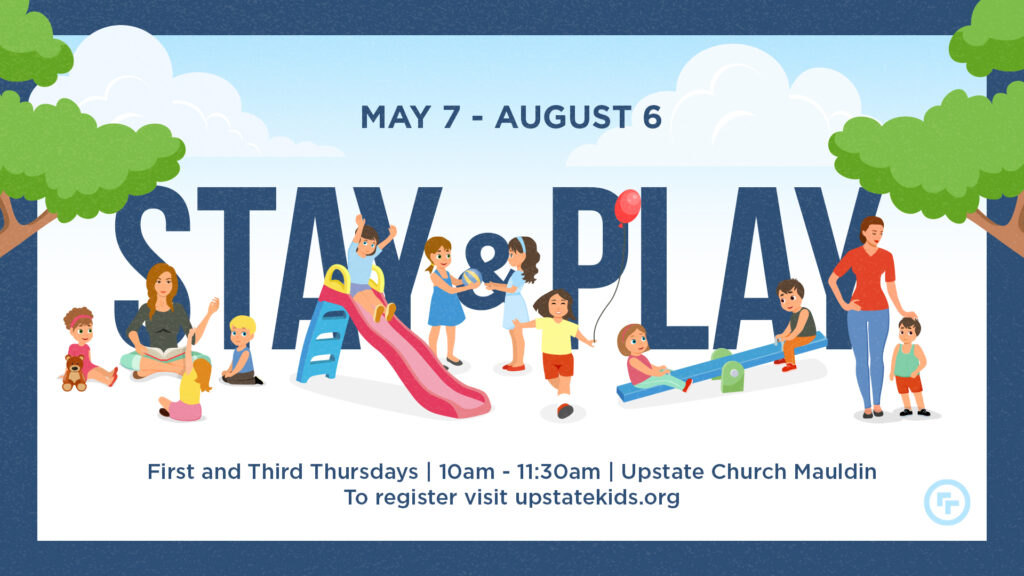 MAY 7 - AUGUST 6

STAY & PLAY

First and Third Thursdays | 10am - 11:30am | Upstate Church Mauldin
To register visit upstatekids.org